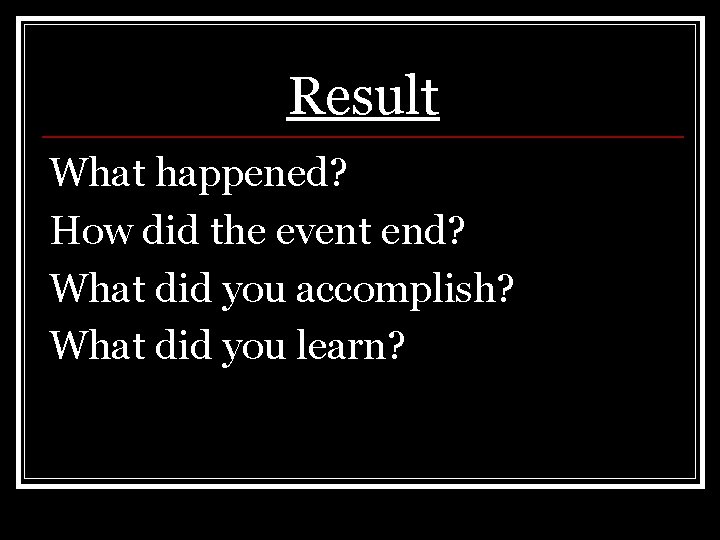 Result

What happened?
How did the event end?
What did you accomplish?
What did you learn?